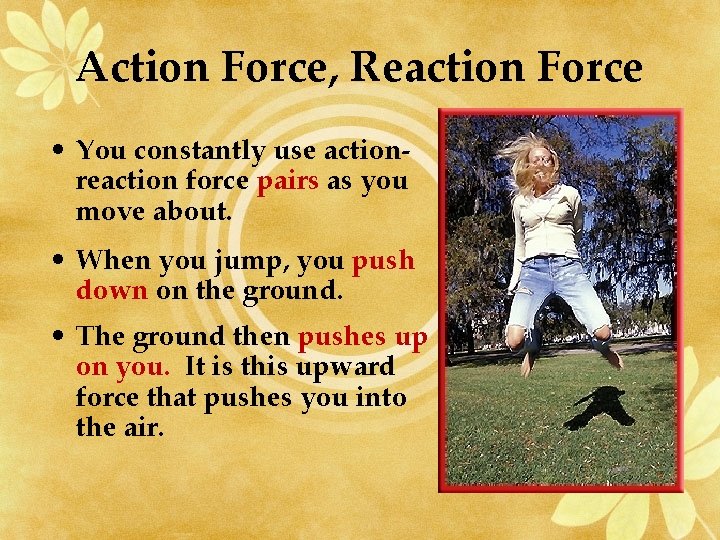 Action Force, Reaction Force

• You constantly use action-reaction force pairs as you move about.

• When you jump, you push down on the ground.

• The ground then pushes up on you. It is this upward force that pushes you into the air.